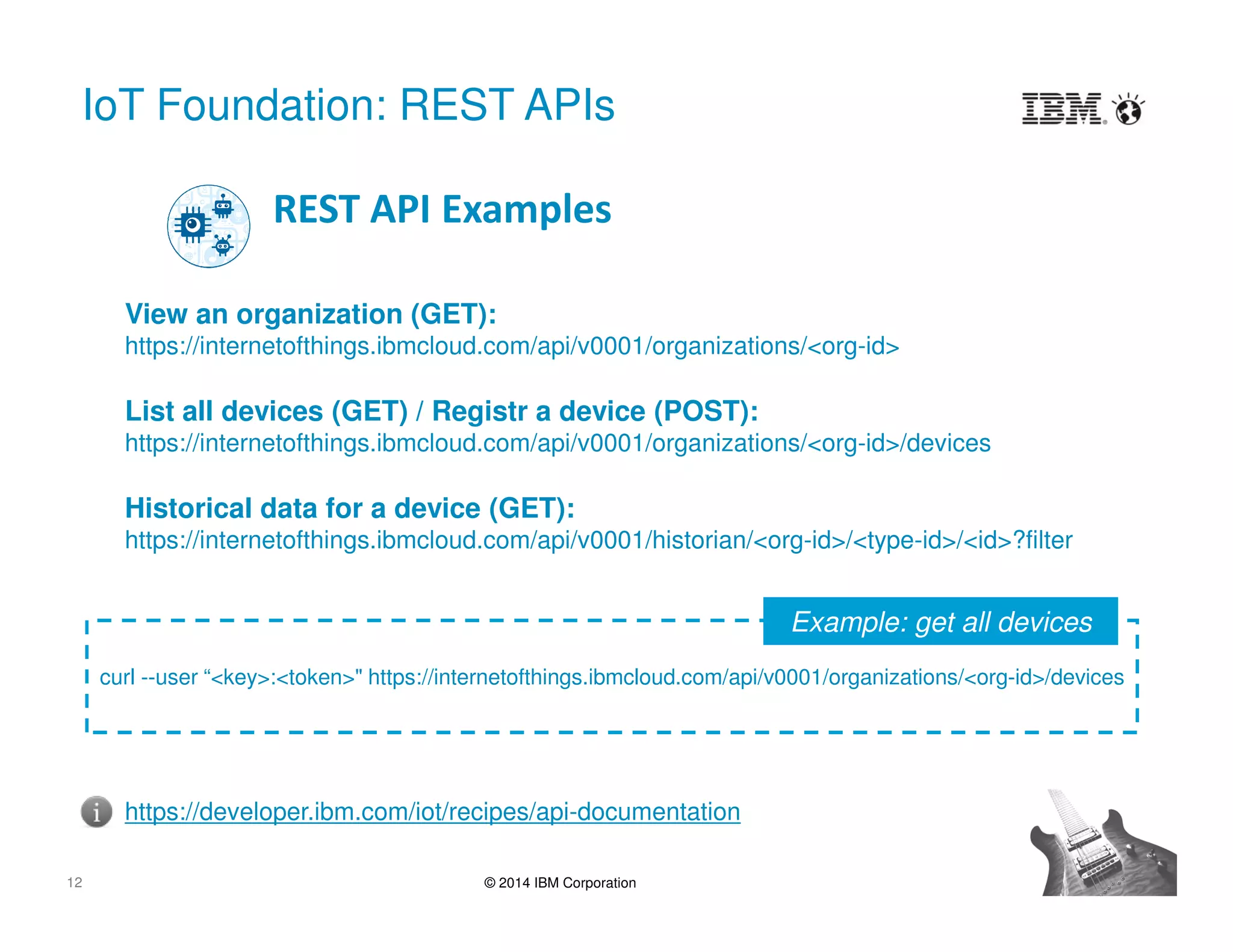 IoT Foundation: REST APIs

IBM

REST API Examples

View an organization (GET):
https://internetofthings.ibmcloud.com/api/v0001/organizations/<org-id>

List all devices (GET) / Registr a device (POST):
https://internetofthings.ibmcloud.com/api/v0001/organizations/<org-id>/devices

Historical data for a device (GET):
https://internetofthings.ibmcloud.com/api/v0001/historian/<org-id>/<type-id>/<id>?filter

Example: get all devices

curl --user “<key>:<token>" https://internetofthings.ibmcloud.com/api/v0001/organizations/<org-id>/devices

https://developer.ibm.com/iot/recipes/api-documentation

12

© 2014 IBM Corporation